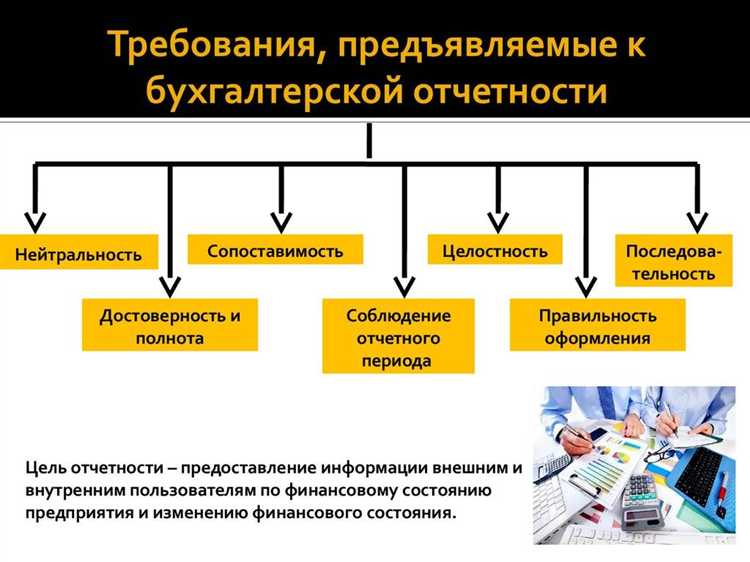 Требования, предъявляемые к бухгалтерской отчетности

Нейтральность

Достоверность и полнота

Сопоставимость

Соблюдение отчетного периода

Целостность

Правильность оформления

Последовательность

Цель отчетности – предоставление информации внешним и внутренним пользователям по финансовому состоянию предприятия и изменению финансового состояния.